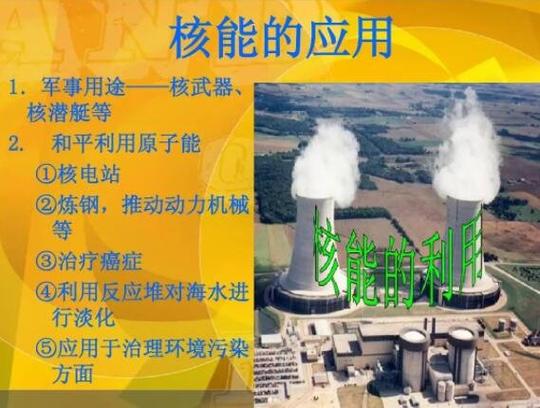 核能的应用

1. 军事用途——核武器、核潜艇等

2. 和平利用原子能

①核电站

②炼钢，推动动力机械等

③治疗癌症

④利用反应堆对海水进行淡化

⑤应用于治理环境污染方面

核能的利用